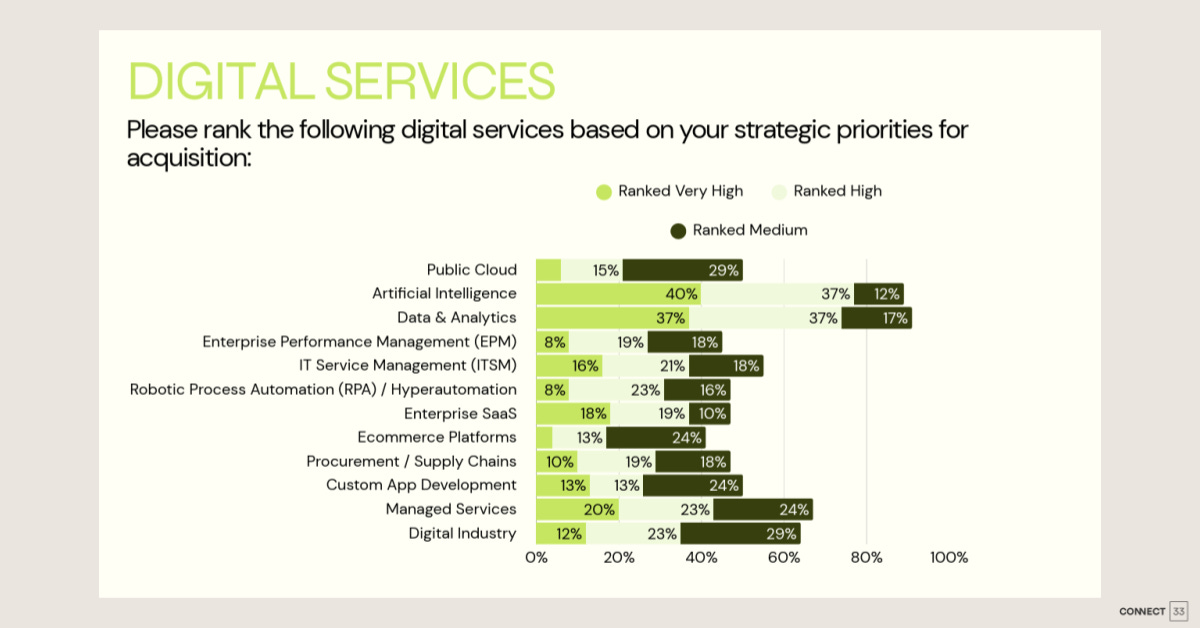 DIGITAL SERVICES

Please rank the following digital services based on your strategic priorities for acquisition:

Ranked Very High
Ranked High
Ranked Medium

Public Cloud 15% 29%
Artificial Intelligence 40% 37% 12%
Data & Analytics 37% 37% 17%
Enterprise Performance Management (EPM) 8% 19% 18%
IT Service Management (ITSM) 16% 21% 18%
Robotic Process Automation (RPA) / Hyperautomation 8% 23% 16%
Enterprise SaaS 18% 19% 10%
Ecommerce Platforms 13% 24%
Procurement / Supply Chains 10% 19% 18%
Custom App Development 13% 13% 24%
Managed Services 20% 23% 24%
Digital Industry 12% 23% 29%

0% 20% 40% 60% 80% 100%

CONNECT 33